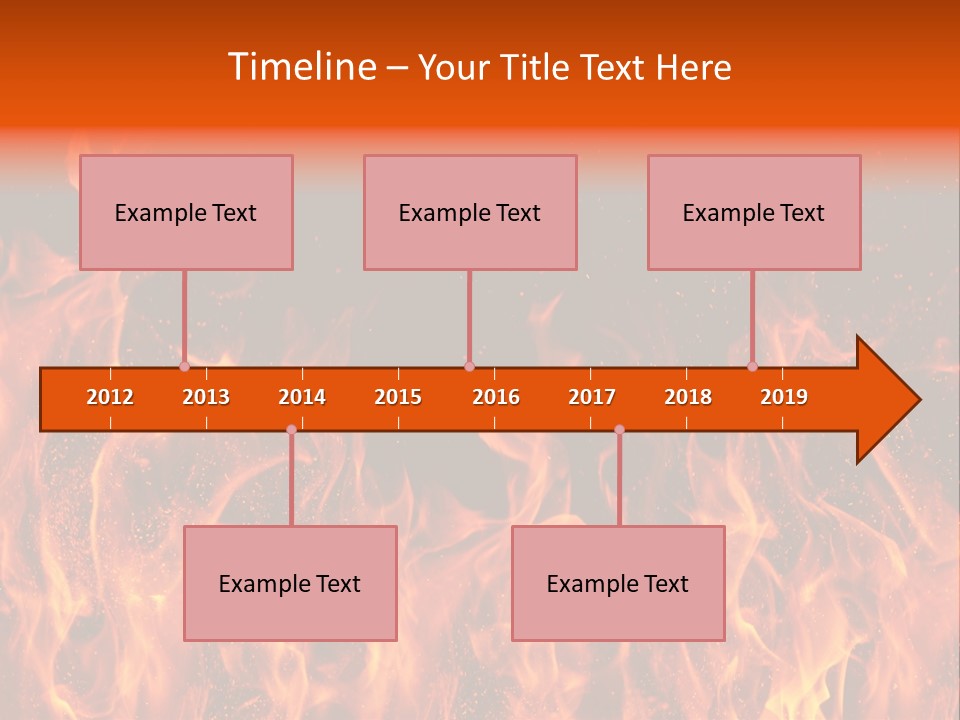 Timeline – Your Title Text Here

Example Text

Example Text

Example Text

2012 2013 2014 2015 2016 2017 2018 2019

Example Text

Example Text